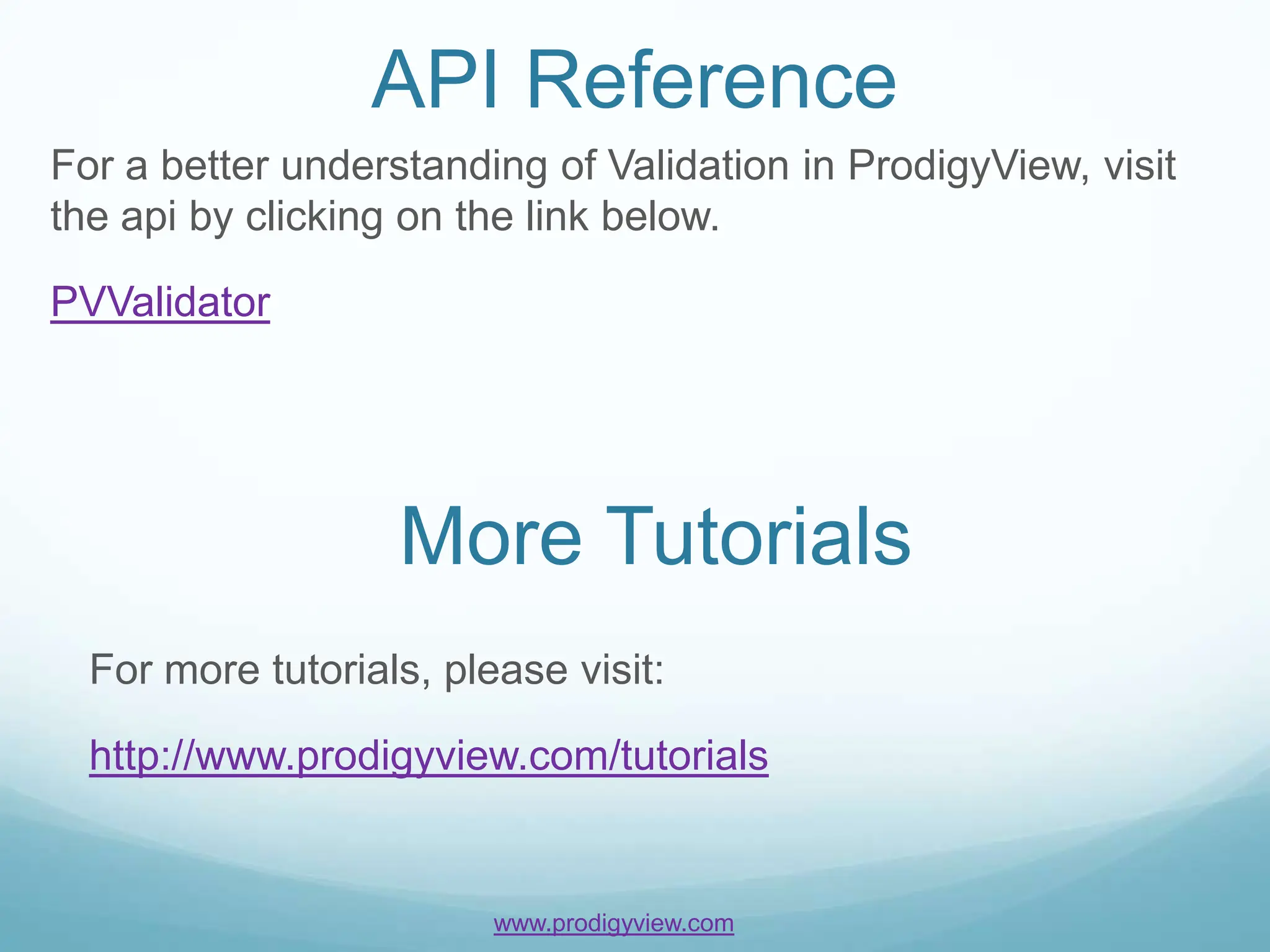 API Reference

For a better understanding of Validation in ProdigyView, visit the api by clicking on the link below.

PVValidator

More Tutorials

For more tutorials, please visit:

http://www.prodigyview.com/tutorials

www.prodigyview.com